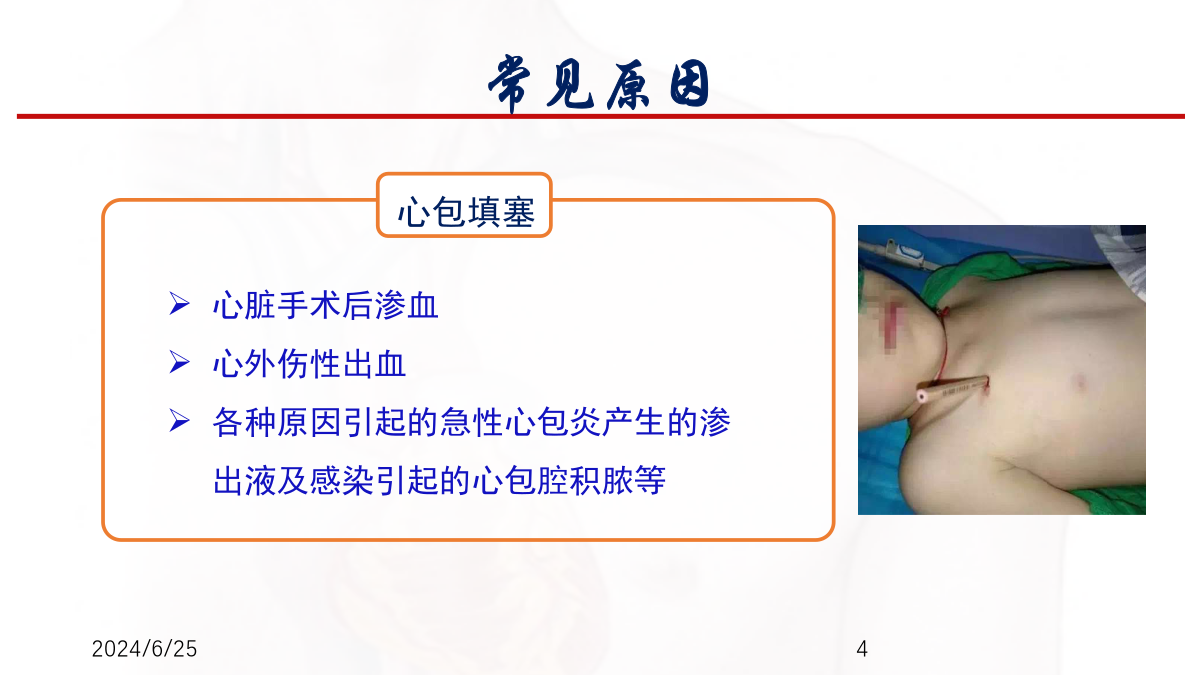 常见原因

心包填塞

➢ 心脏手术后渗血
➢ 心外伤性出血
➢ 各种原因引起的急性心包炎产生的渗出液及感染引起的心包腔积脓等

2024/6/25

4